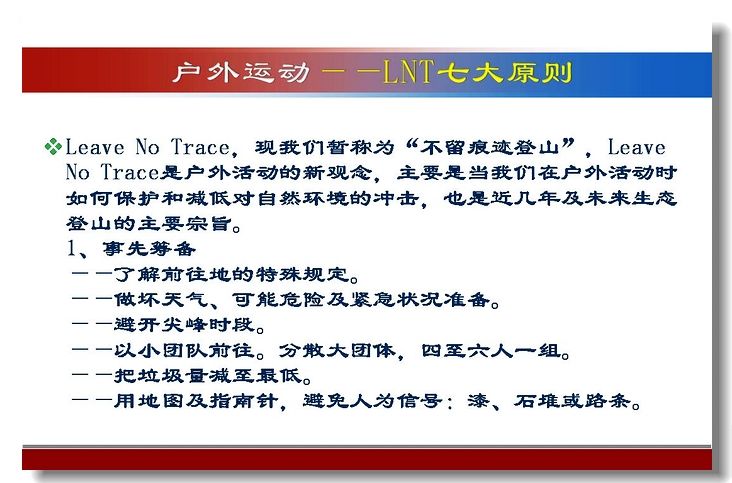 户外运动——LNT七大原则

❖Leave No Trace，现我们暂称为“不留痕迹登山”，Leave No Trace是户外活动的新观念，主要是当我们在户外活动时如何保护和减低对自然环境的冲击，也是近几年及未来生态登山的主要宗旨。

1、事先筹备
——了解前往地的特殊规定。
——做坏天气、可能危险及紧急状况准备。
——避开尖峰时段。
——以小团队前往。分散大团体，四至六人一组。
——把垃圾量减至最低。
——用地图及指南针，避免人为信号：漆、石堆或路条。